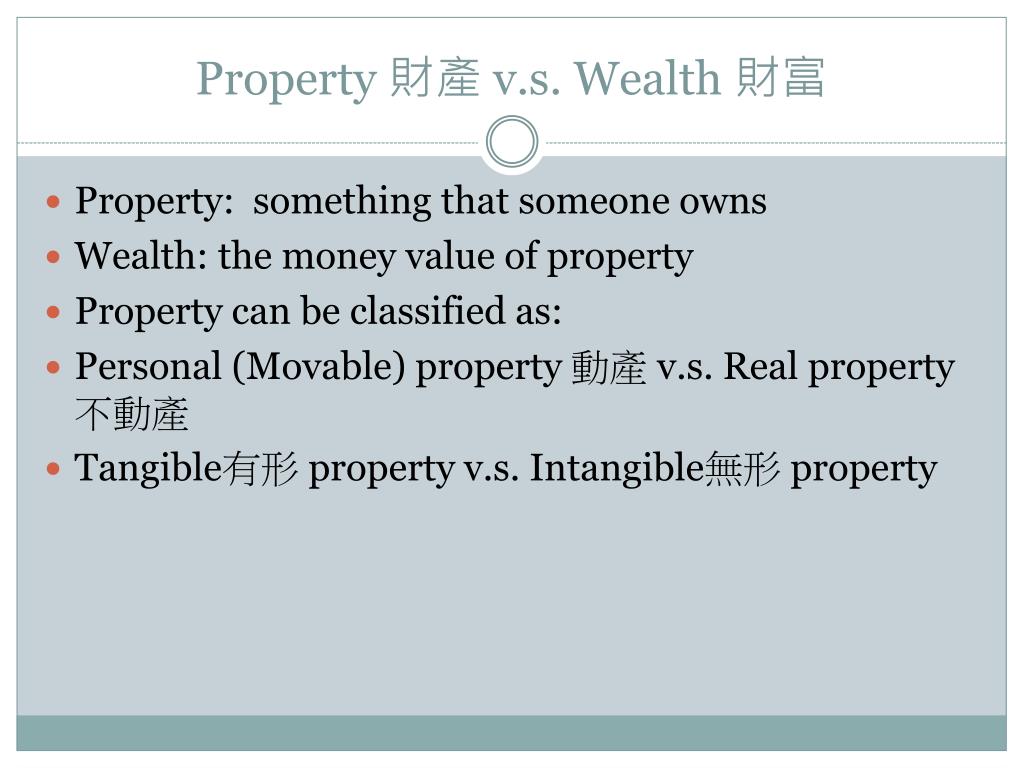 Property 財產 v.s. Wealth 財富

- Property: something that someone owns
- Wealth: the money value of property
- Property can be classified as:
- Personal (Movable) property 動產 v.s. Real property 不動產
- Tangible有形 property v.s. Intangible無形 property